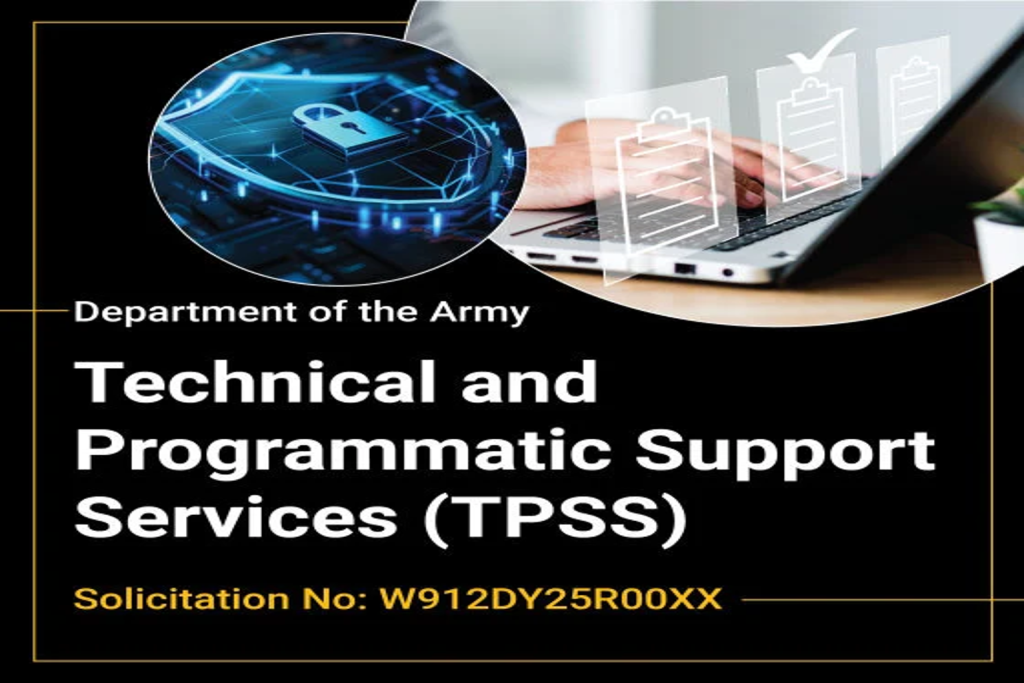 Department of the Army

Technical and Programmatic Support Services (TPSS)

Solicitation No: W912DY25R00XX